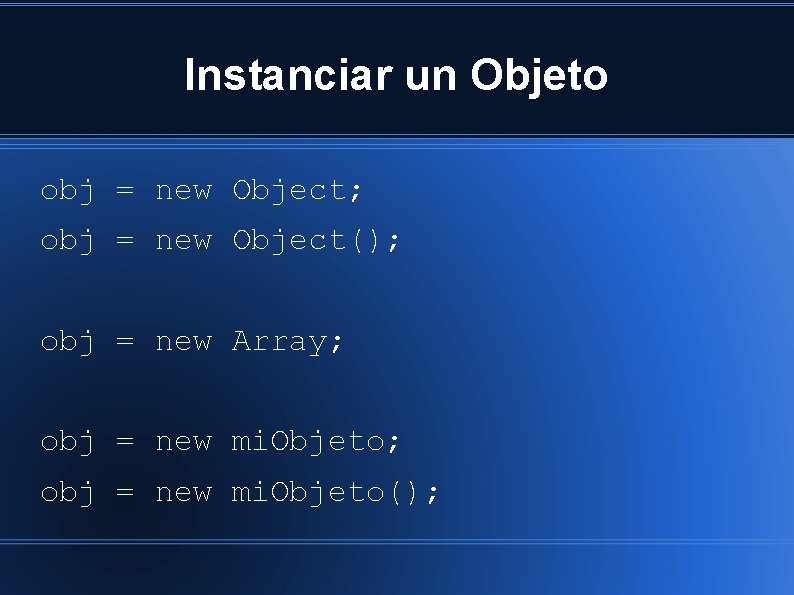 Instanciar un Objeto

obj = new Object;
obj = new Object();

obj = new Array;

obj = new miObjeto;
obj = new miObjeto();